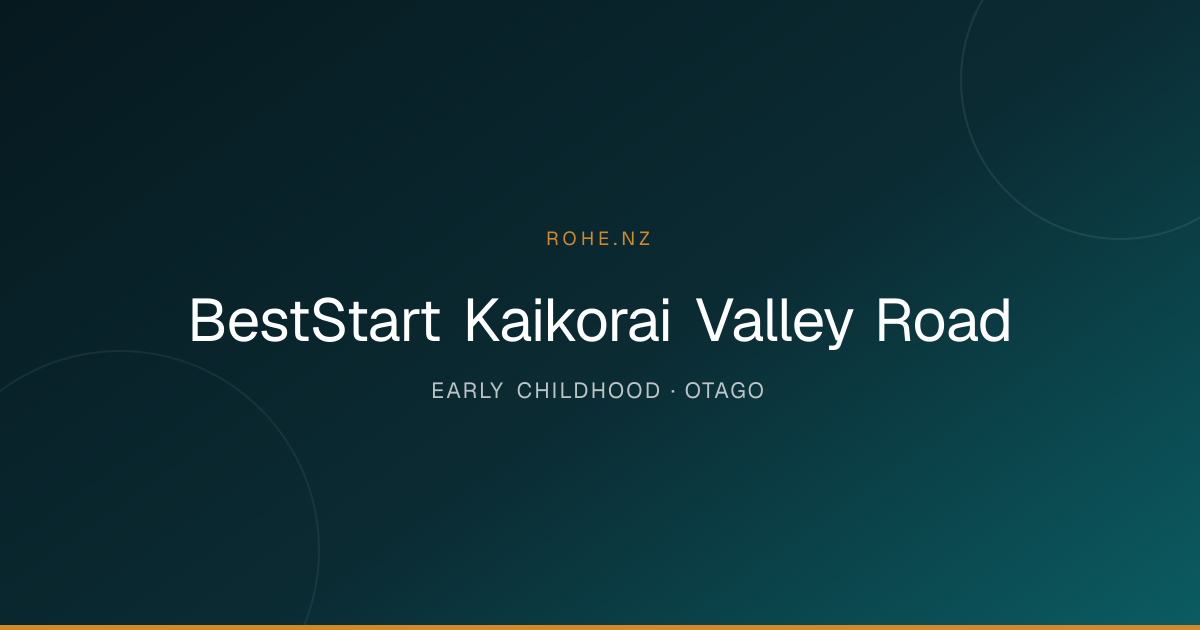 ROHE.NZ

BestStart Kaikorai Valley Road

EARLY CHILDHOOD · OTAGO